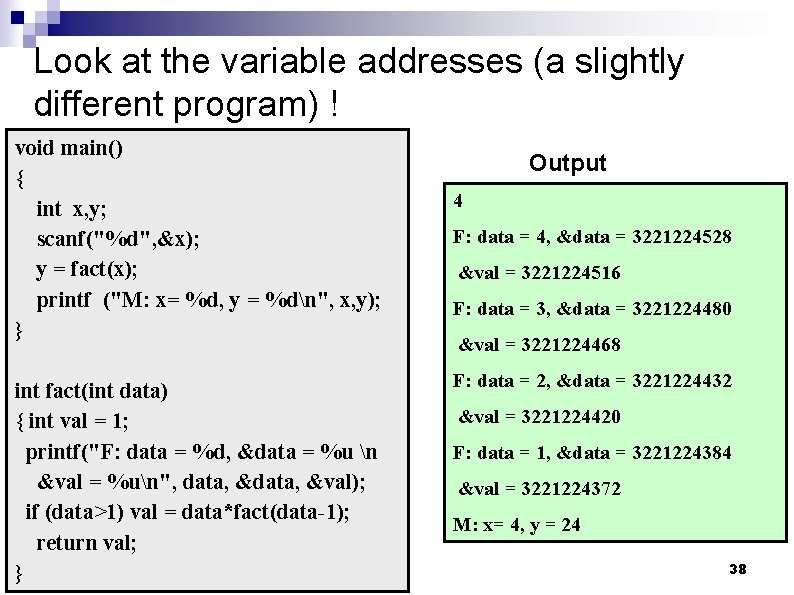 Look at the variable addresses (a slightly different program) !

void main()
{
int x,y;
scanf("%d",&x);
y = fact(x);
printf ("M: x= %d, y = %d\n", x,y);
}

int fact(int data)
{ int val = 1;
printf("F: data = %d, &data = %u \n
&val = %u\n", data, &data, &val);
if (data>1) val = data*fact(data-1);
return val;
}

Output

4
F: data = 4, &data = 3221224528
&val = 3221224516
F: data = 3, &data = 3221224480
&val = 3221224468
F: data = 2, &data = 3221224432
&val = 3221224420
F: data = 1, &data = 3221224384
&val = 3221224372
M: x= 4, y = 24

38